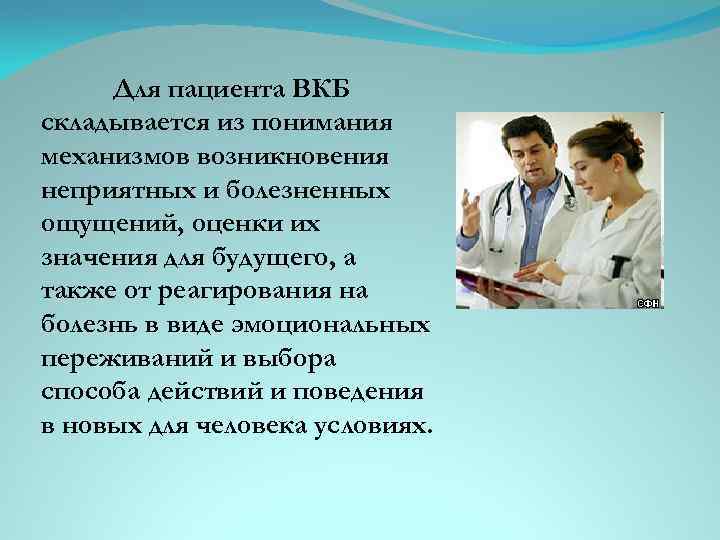 Для пациента ВКБ складывается из понимания механизмов возникновения неприятных и болезненных ощущений, оценки их значения для будущего, а также от реагирования на болезнь в виде эмоциональных переживаний и выбора способа действий и поведения в новых для человека условиях.

СФН